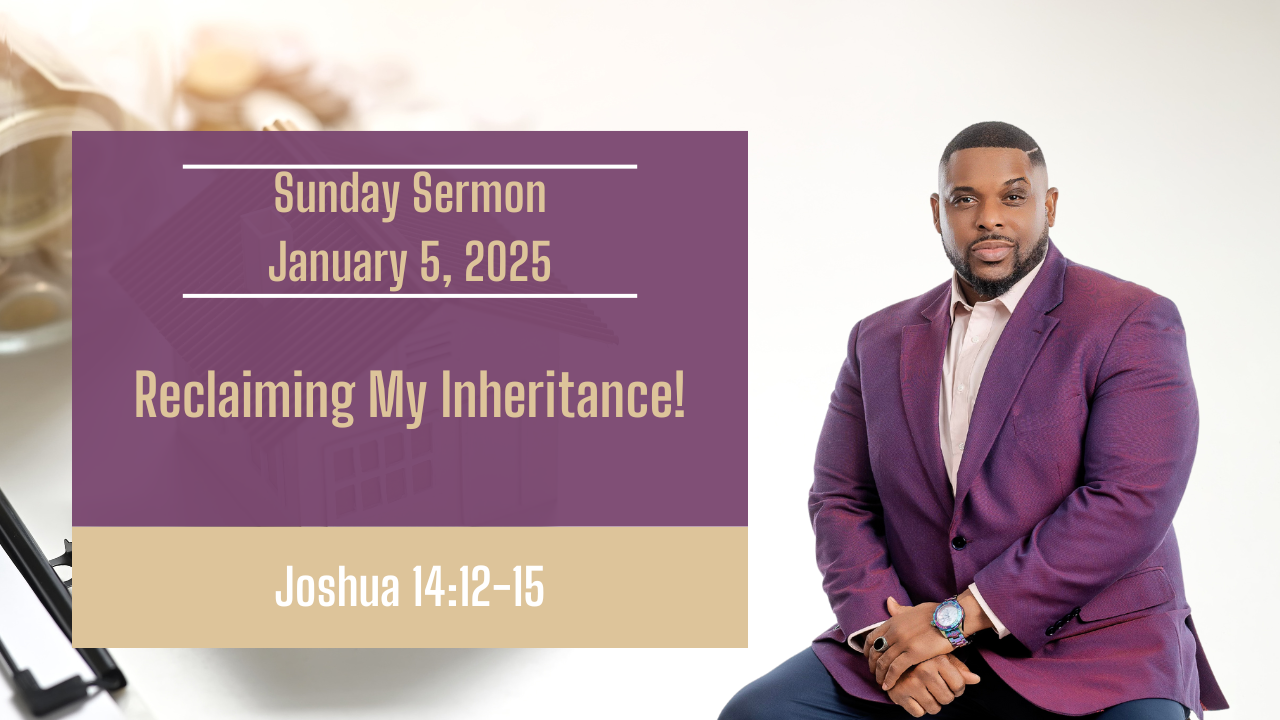 Sunday Sermon
January 5, 2025

Reclaiming My Inheritance!

Joshua 14:12-15